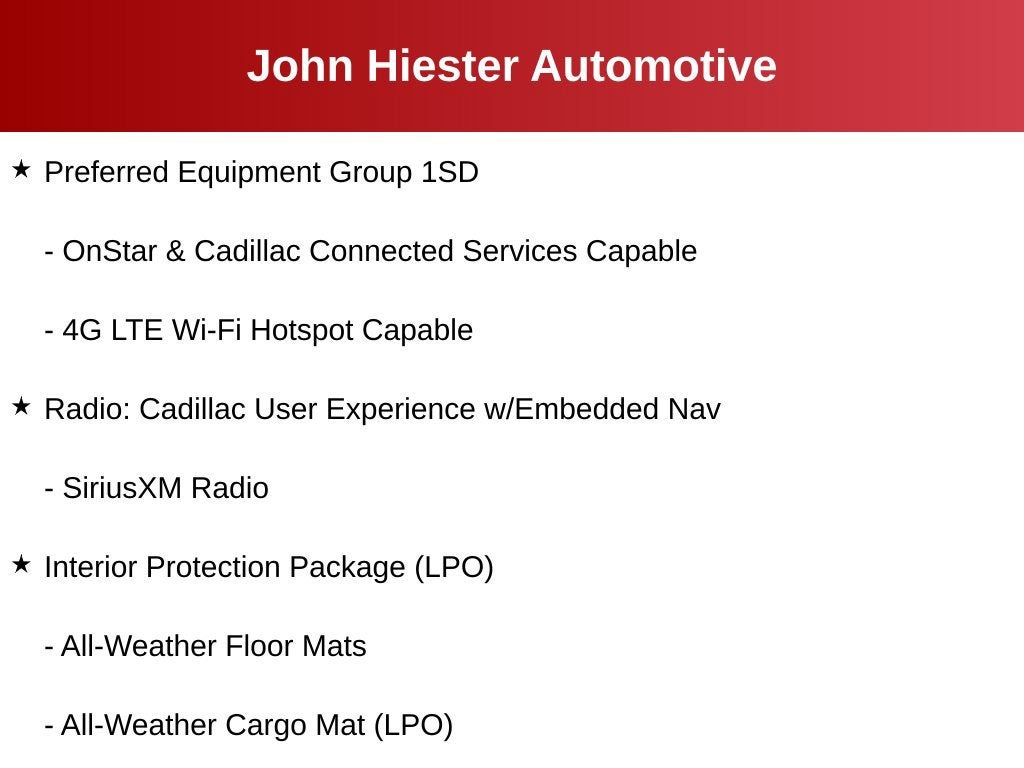 John Hiester Automotive

★ Preferred Equipment Group 1SD

- OnStar & Cadillac Connected Services Capable

- 4G LTE Wi-Fi Hotspot Capable

★ Radio: Cadillac User Experience w/Embedded Nav

- SiriusXM Radio

★ Interior Protection Package (LPO)

- All-Weather Floor Mats

- All-Weather Cargo Mat (LPO)